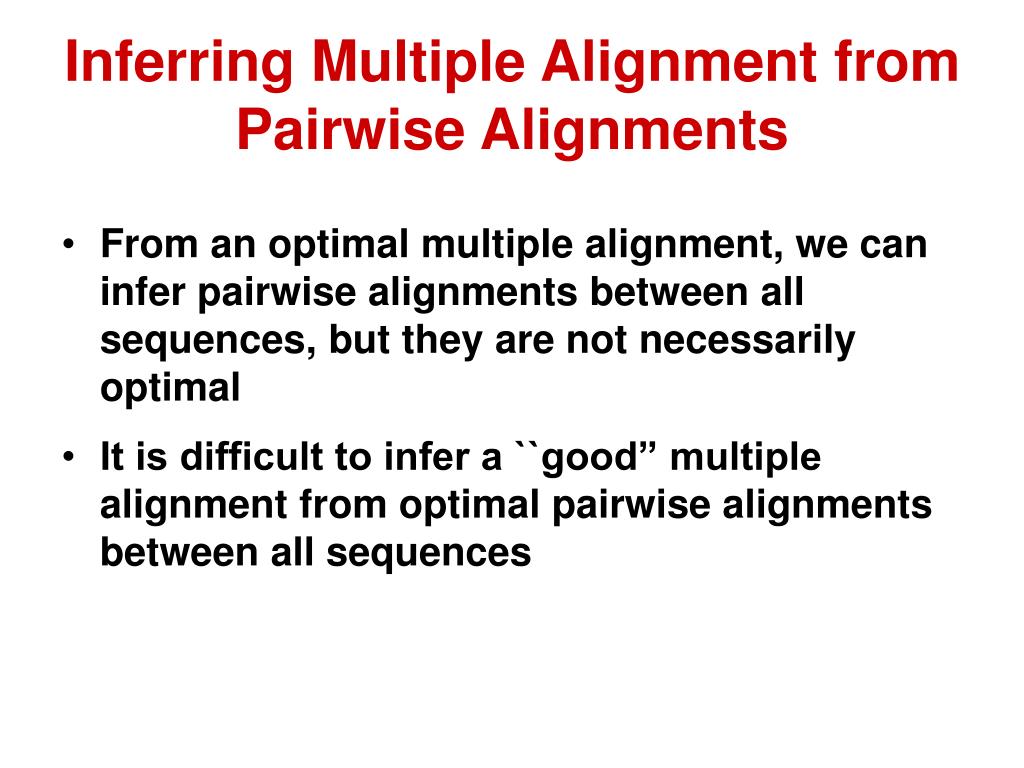 Inferring Multiple Alignment from Pairwise Alignments

• From an optimal multiple alignment, we can infer pairwise alignments between all sequences, but they are not necessarily optimal

• It is difficult to infer a ``good” multiple alignment from optimal pairwise alignments between all sequences